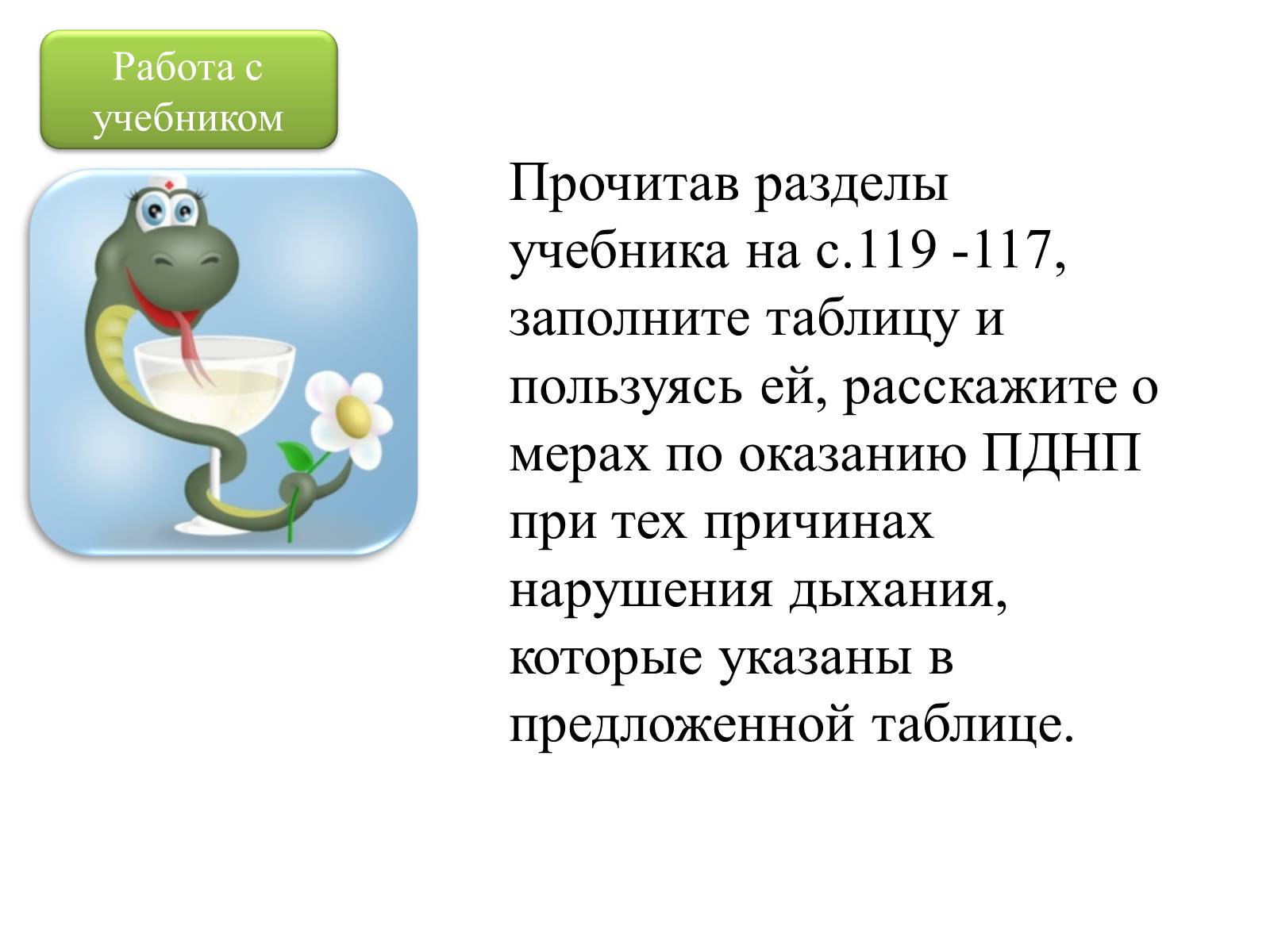 Работа с учебником

Прочитав разделы учебника на с.119 -117, заполните таблицу и пользуясь ей, расскажите о мерах по оказанию ПДНП при тех причинах нарушения дыхания, которые указаны в предложенной таблице.